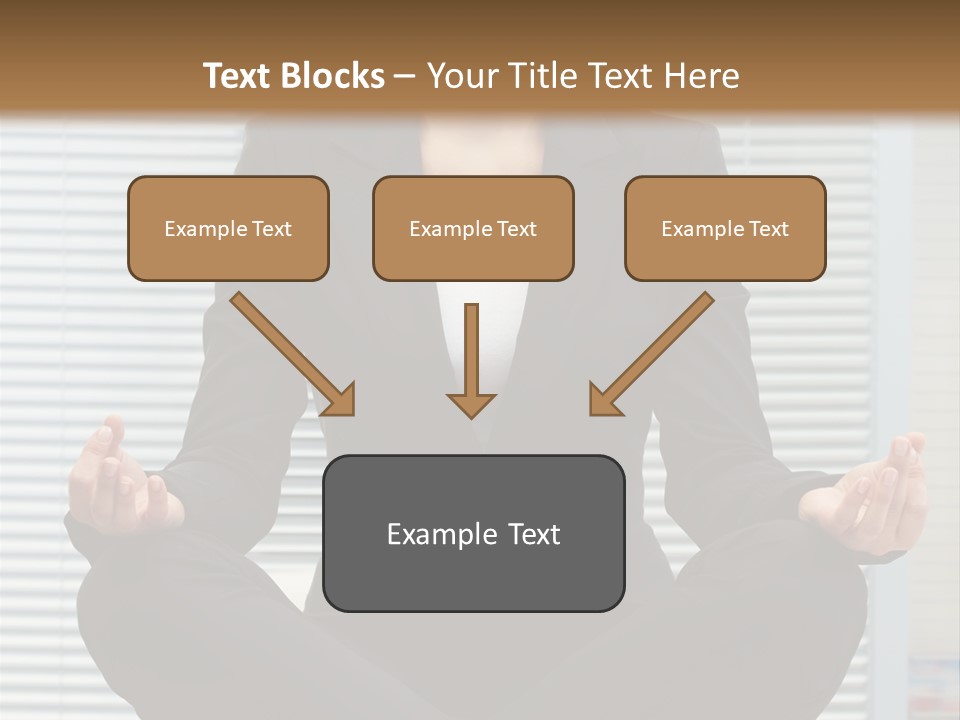 Text Blocks – Your Title Text Here

Example Text

Example Text

Example Text

Example Text